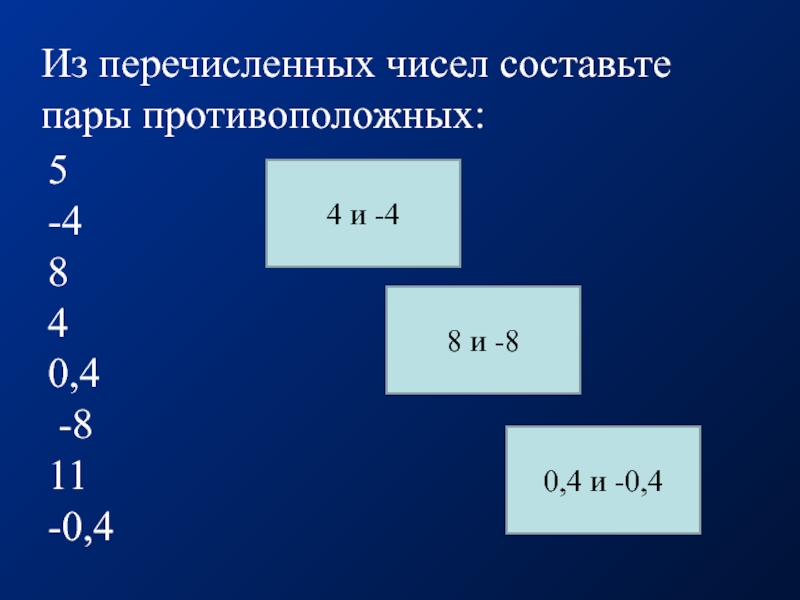 Из перечисленных чисел составьте пары противоположных:

5
-4
8
4
0,4
-8
11
-0,4

4 и -4

8 и -8

0,4 и -0,4